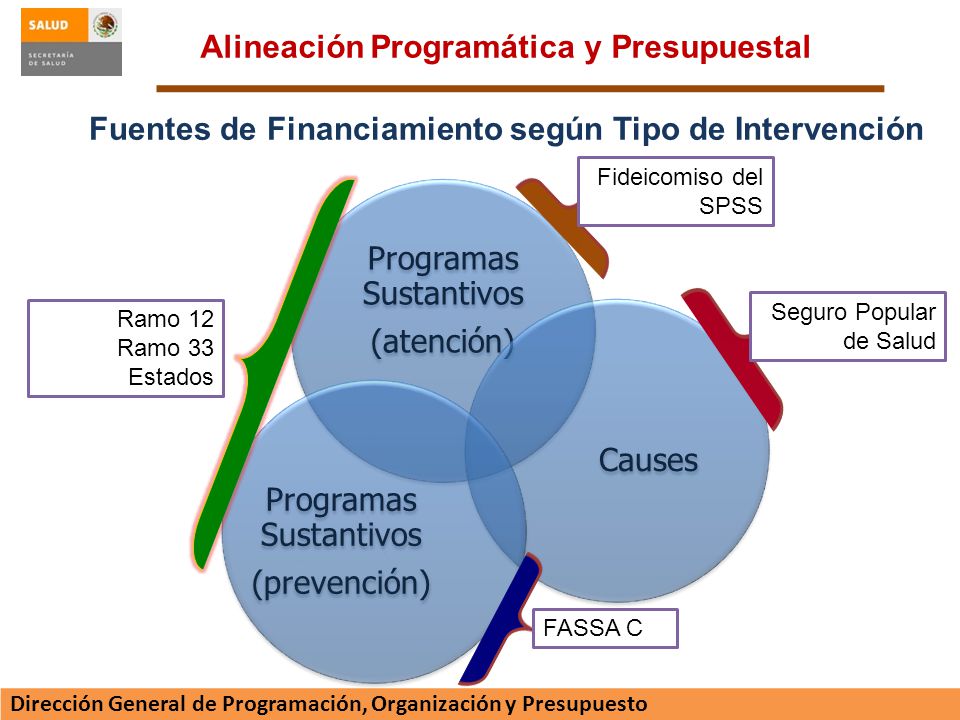 SALUD
SECRETARÍA DE SALUD

Alineación Programática y Presupuestal

Fuentes de Financiamiento según Tipo de Intervención

Fideicomiso del SPSS

Ramo 12
Ramo 33
Estados

Programas Sustantivos (atención)

Seguro Popular de Salud

Causes

Programas Sustantivos (prevención)

FASSA C

Dirección General de Programación, Organización y Presupuesto